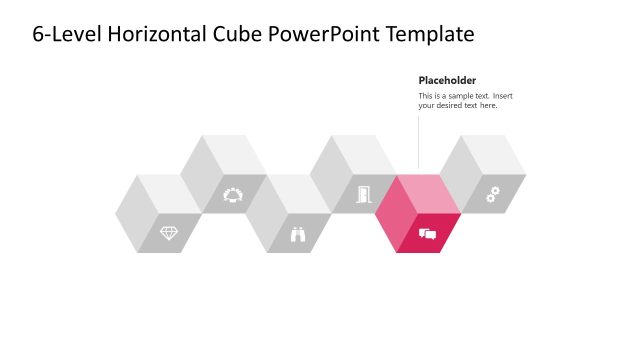 6-Level Horizontal Cube PowerPoint Template

Placeholder

This is a sample text. Insert your desired text here.